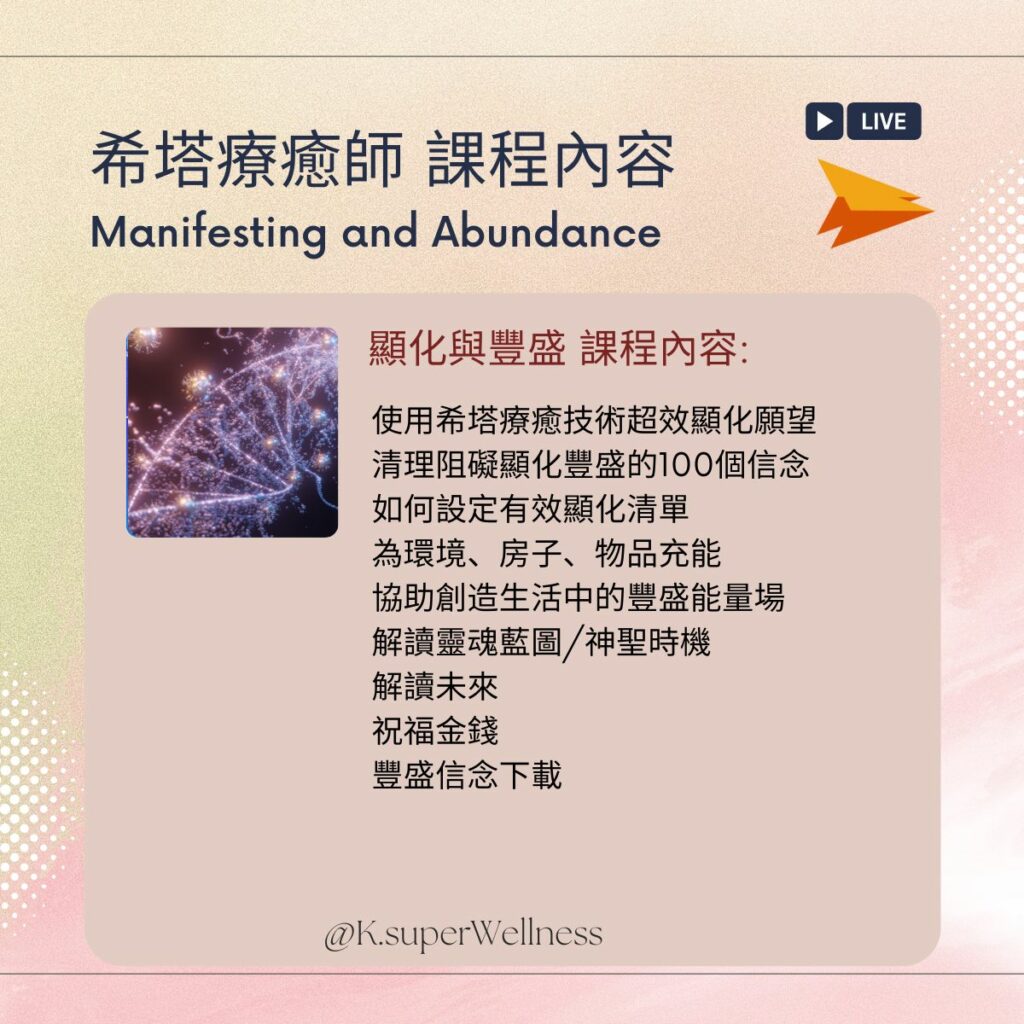 LIVE

希塔療癒師 課程內容
Manifesting and Abundance

顯化與豐盛 課程內容:

使用希塔療癒技術超效顯化願望
清理阻礙顯化豐盛的100個信念
如何設定有效顯化清單
為環境、房子、物品充能
協助創造生活中的豐盛能量場
解讀靈魂藍圖/神聖時機
解讀未來
祝福金錢
豐盛信念下載

@K.superWellness